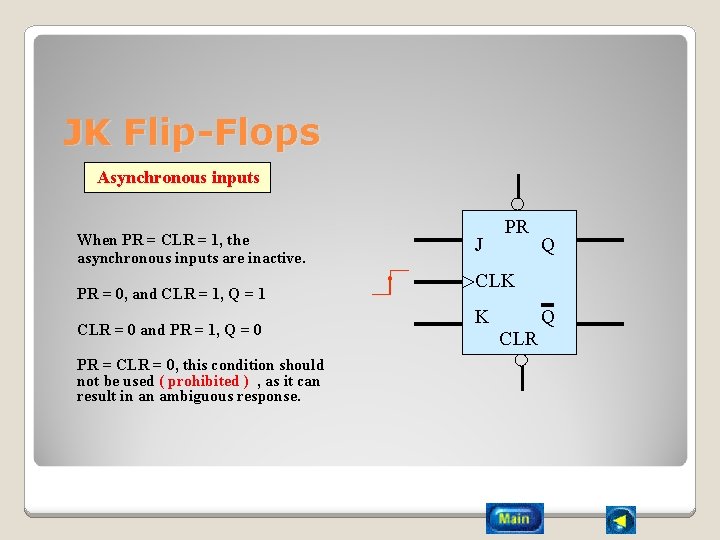 JK Flip-Flops

Asynchronous inputs

When PR = CLR = 1, the asynchronous inputs are inactive.

PR = 0, and CLR = 1, Q = 1

CLR = 0 and PR = 1, Q = 0

PR = CLR = 0, this condition should not be used ( prohibited ) , as it can result in an ambiguous response.

PR
J
Q
>CLK
K
$\overline{Q}$
CLR

Main